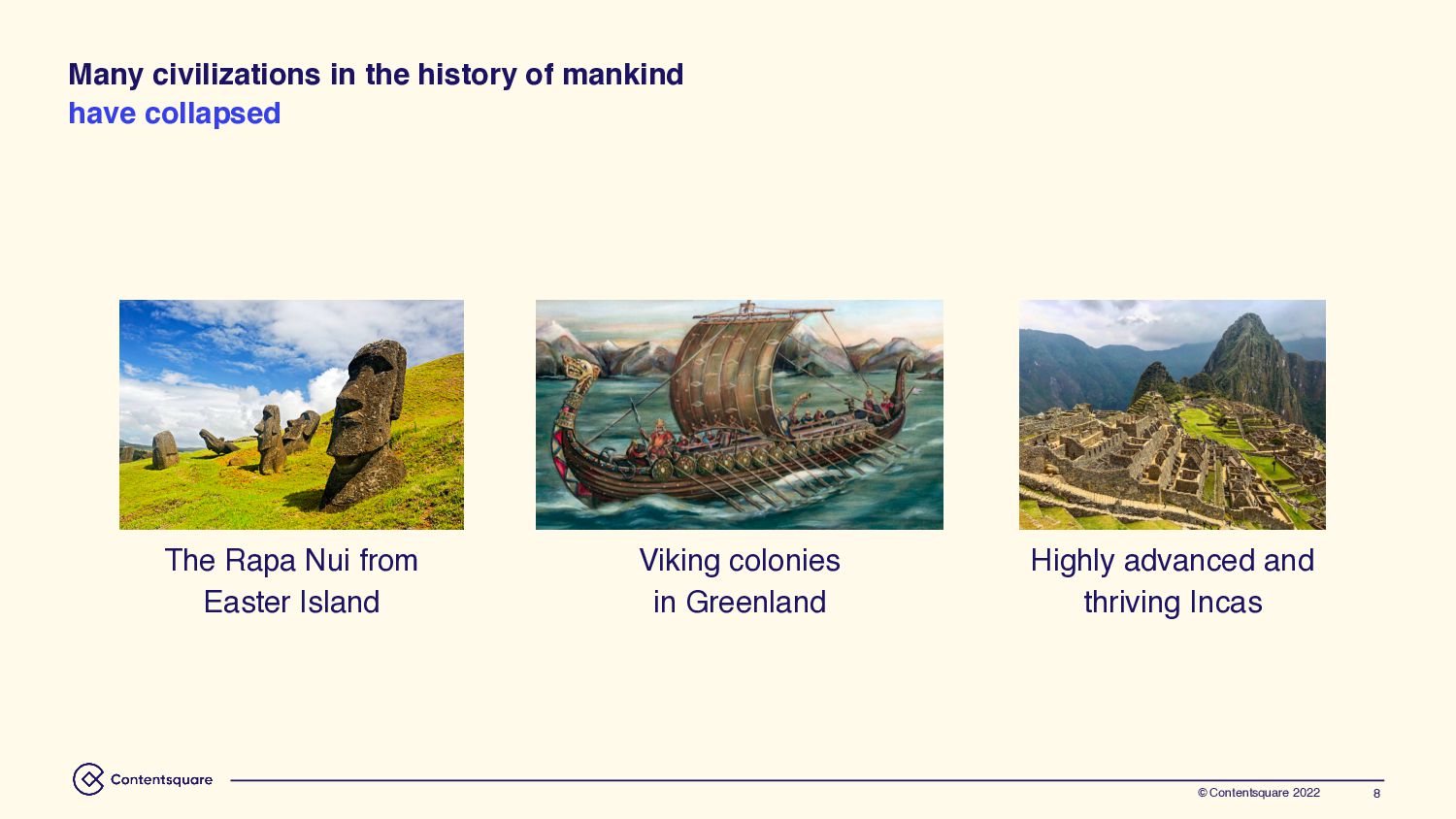 Many civilizations in the history of mankind
have collapsed

The Rapa Nui from
Easter Island

Viking colonies
in Greenland

Highly advanced and
thriving Incas

Contentsquare

© Contentsquare 2022

8